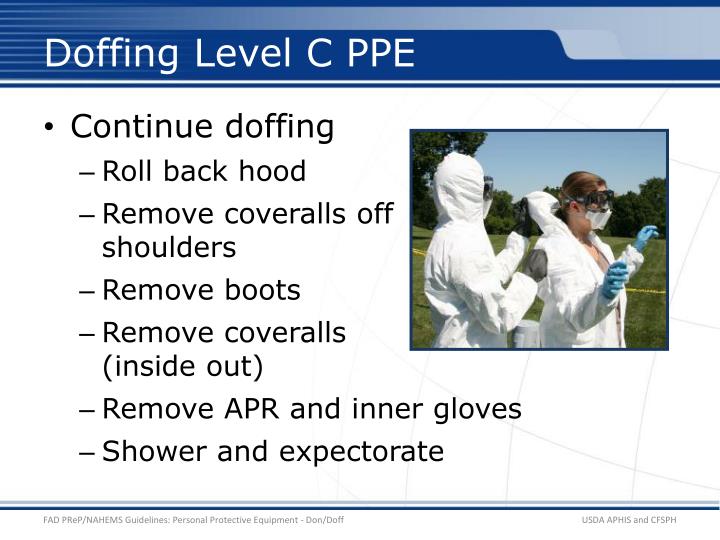 Doffing Level C PPE

• Continue doffing
– Roll back hood
– Remove coveralls off shoulders
– Remove boots
– Remove coveralls (inside out)
– Remove APR and inner gloves
– Shower and expectorate

FAD PReP/NAHEMS Guidelines: Personal Protective Equipment - Don/Doff

USDA APHIS and CFSPH